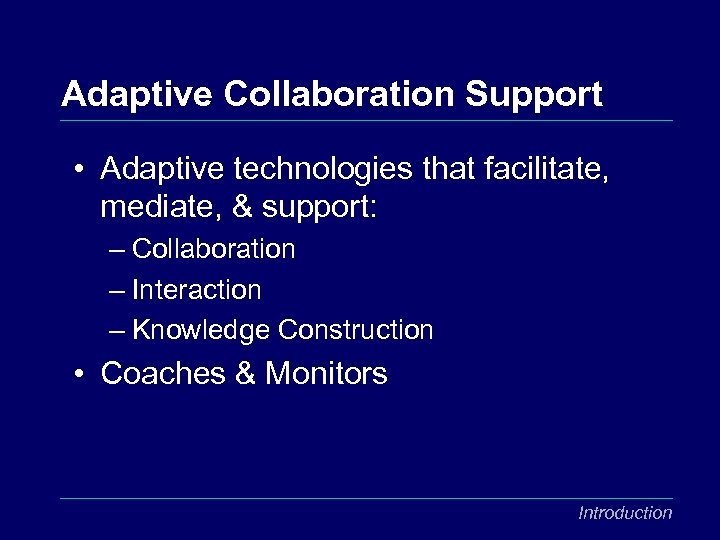 Adaptive Collaboration Support

• Adaptive technologies that facilitate, mediate, & support:
– Collaboration
– Interaction
– Knowledge Construction
• Coaches & Monitors

Introduction